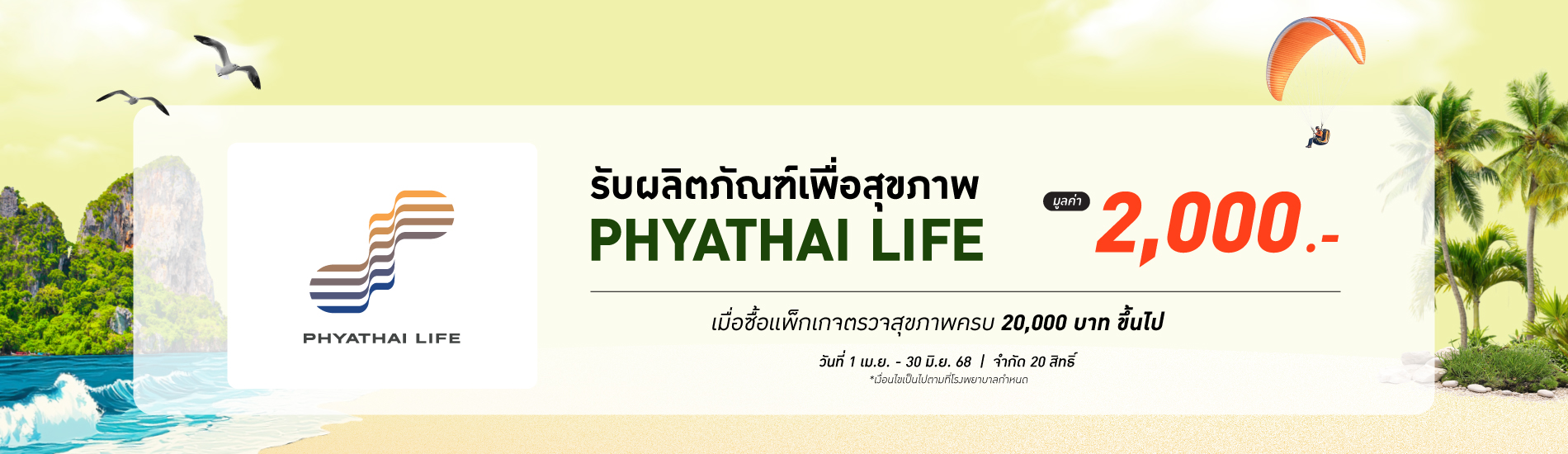 PHYATHAI LIFE

รับผลิตภัณฑ์เพื่อสุขภาพ
PHYATHAI LIFE

มูลค่า 2,000.-

เมื่อซื้อแพ็กเกจตรวจสุขภาพครบ 20,000 บาท ขึ้นไป

วันที่ 1 เม.ย. - 30 มิ.ย. 68 | จำกัด 20 สิทธิ์
*เงื่อนไขเป็นไปตามที่โรงพยาบาลกำหนด